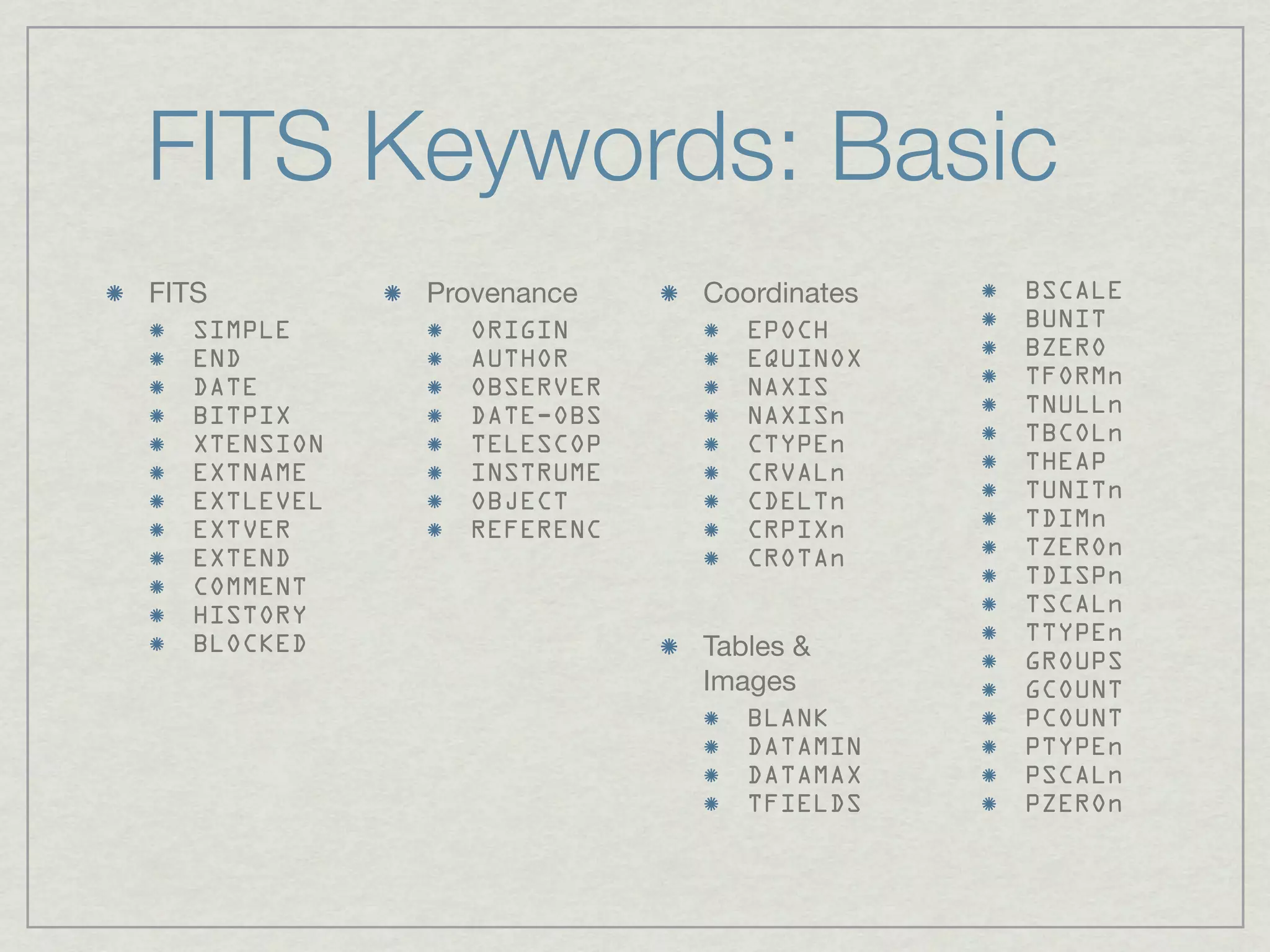 FITS Keywords: Basic

FITS
SIMPLE
END
DATE
BITPIX
XTENSION
EXTNAME
EXTLEVEL
EXTVER
EXTEND
COMMENT
HISTORY
BLOCKED

Provenance
ORIGIN
AUTHOR
OBSERVER
DATE-OBS
TELESCOP
INSTRUME
OBJECT
REFERENC

Coordinates
EPOCH
EQUINOX
NAXIS
NAXISn
CTYPEn
CRVALn
CDELTn
CRPIXn
CROTAn

Tables & Images
BLANK
DATAMIN
DATAMAX
TFIELDS

BSCALE
BUNIT
BZERO
TFORMn
TNULLn
TBCOLn
THEAP
TUNITn
TDIMn
TZEROn
TDISPn
TSCALn
TTYPEn
GROUPS
GCOUNT
PCOUNT
PTYPEn
PSCALn
PZEROn